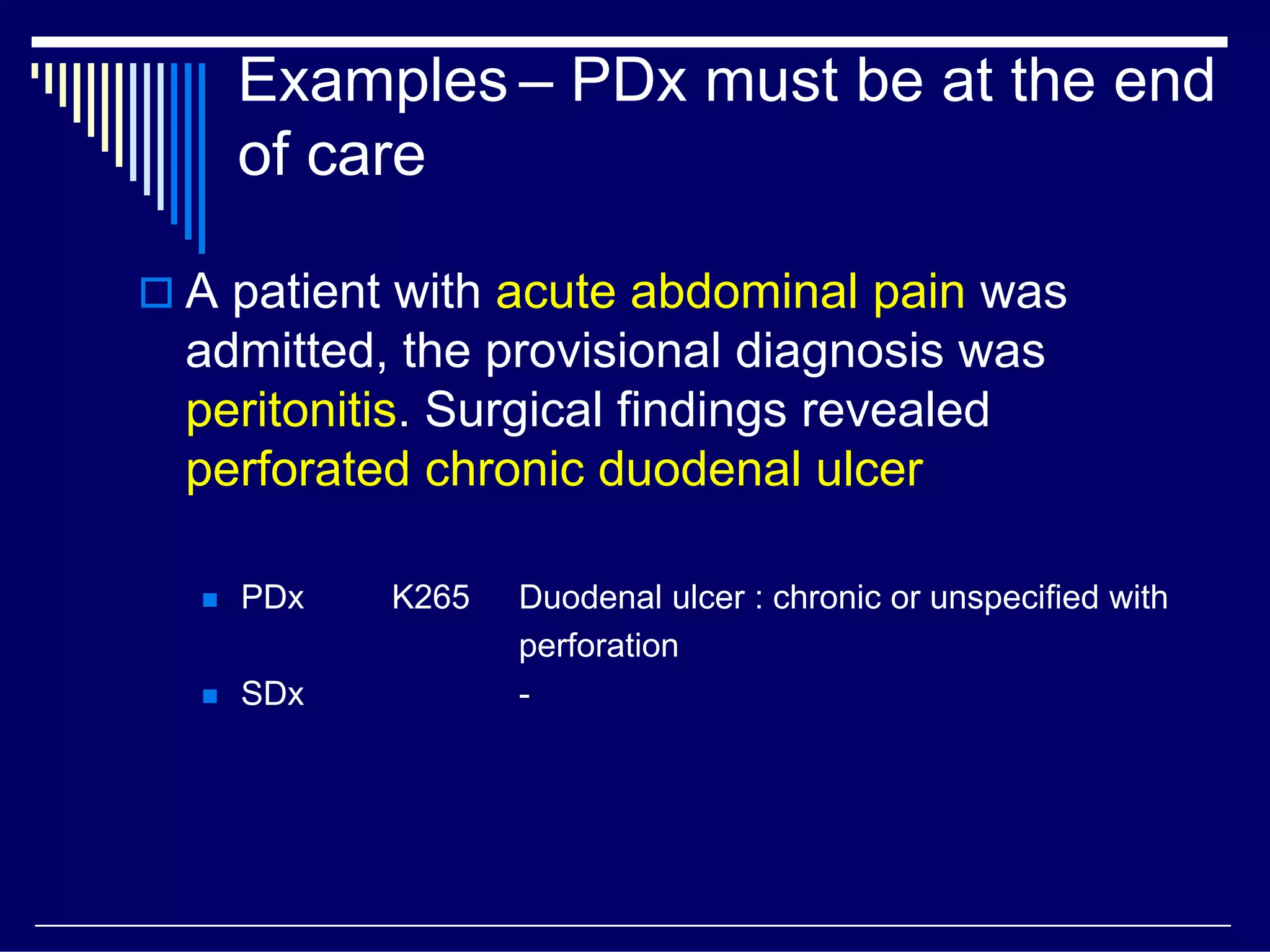 Examples – PDx must be at the end of care

A patient with acute abdominal pain was admitted, the provisional diagnosis was peritonitis. Surgical findings revealed perforated chronic duodenal ulcer

PDx K265 Duodenal ulcer : chronic or unspecified with perforation

SDx -